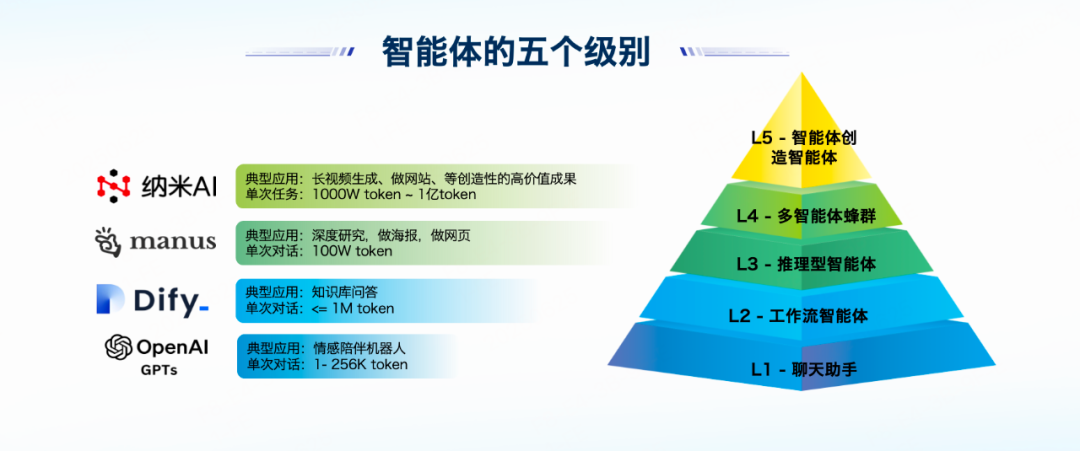 智能体的五个级别

纳米AI
典型应用：长视频生成、做网站、等创造性的高价值成果
单次任务：1000W token ~ 1亿token

manus
典型应用：深度研究，做海报，做网页
单次对话：100W token

Dify
典型应用：知识库问答
单次对话：<= 1M token

OpenAI
GPTs
典型应用：情感陪伴机器人
单次对话：1- 256K token

L5 - 智能体创造智能体
L4 - 多智能体蜂群
L3 - 推理型智能体
L2 - 工作流智能体
L1 - 聊天助手